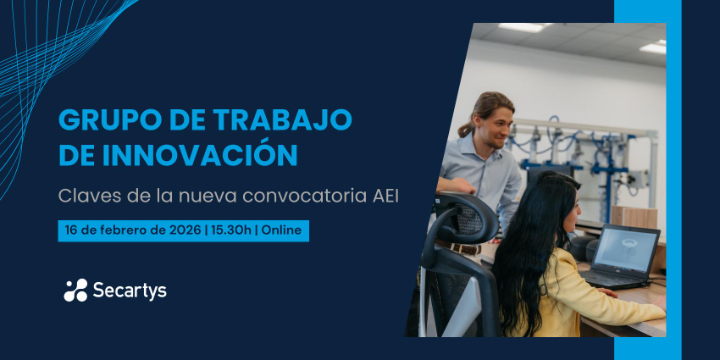 GRUPO DE TRABAJO DE INNOVACIÓN

Claves de la nueva convocatoria AEI

16 de febrero de 2026 | 15.30h | Online

Secartys